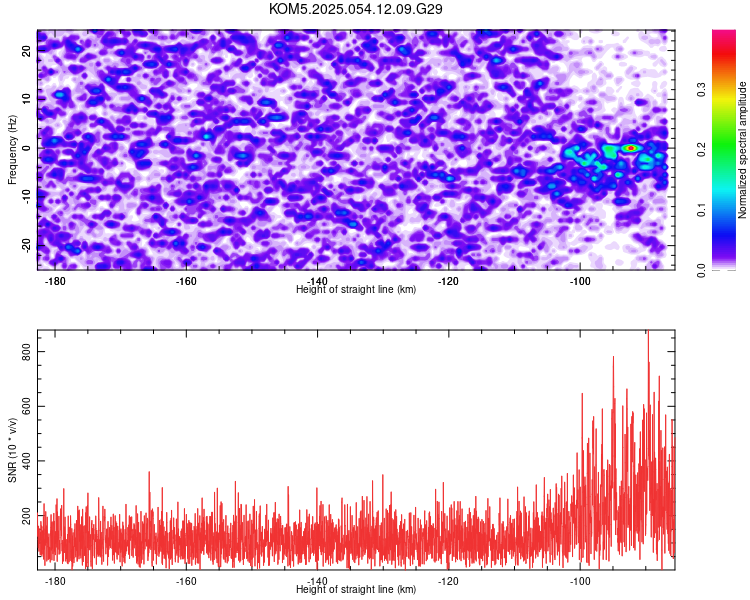 KOM5.2025.054.12.09.G29

Frequency (Hz)
20
10
0
-10
-20
-180
-160
-140
-120
-100
Height of straight line (km)

Normalized spectral amplitude
0.0
0.1
0.2
0.3

SNR (10 * v/v)
800
600
400
200
-180
-160
-140
-120
-100
Height of straight line (km)